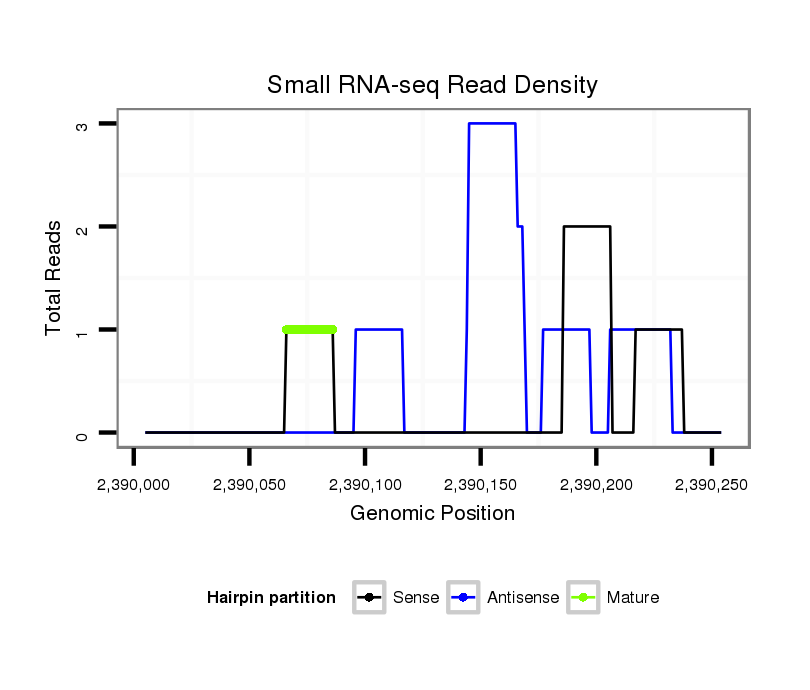 Small RNA-seq Read Density

Total Reads

3
2
1
0

2,390,000
2,390,050
2,390,100
2,390,150
2,390,200
2,390,250

Genomic Position

Hairpin partition
Sense
Antisense
Mature